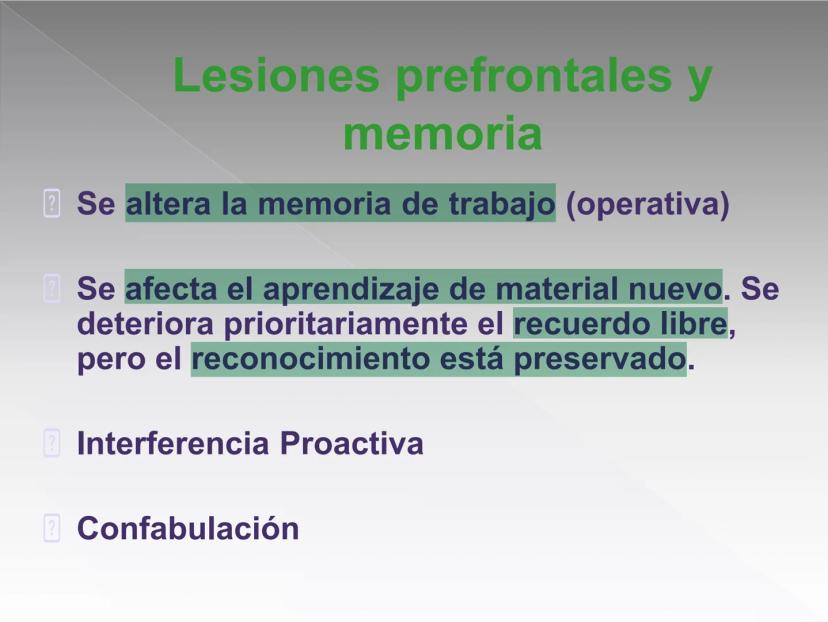 Lesiones prefrontales y memoria

Se altera la memoria de trabajo (operativa)

Se afecta el aprendizaje de material nuevo. Se deteriora prioritariamente el recuerdo libre, pero el reconocimiento está preservado.

Interferencia Proactiva

Confabulación